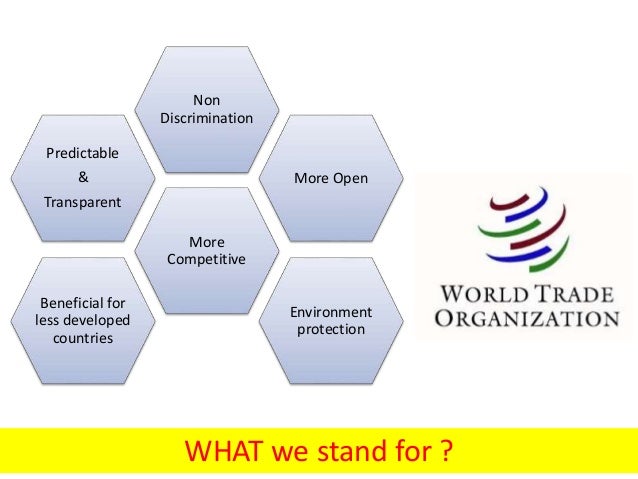 Non Discrimination

Predictable
&
Transparent

More Open

More Competitive

Beneficial for less developed countries

Environment protection

WORLD TRADE ORGANIZATION

WHAT we stand for ?